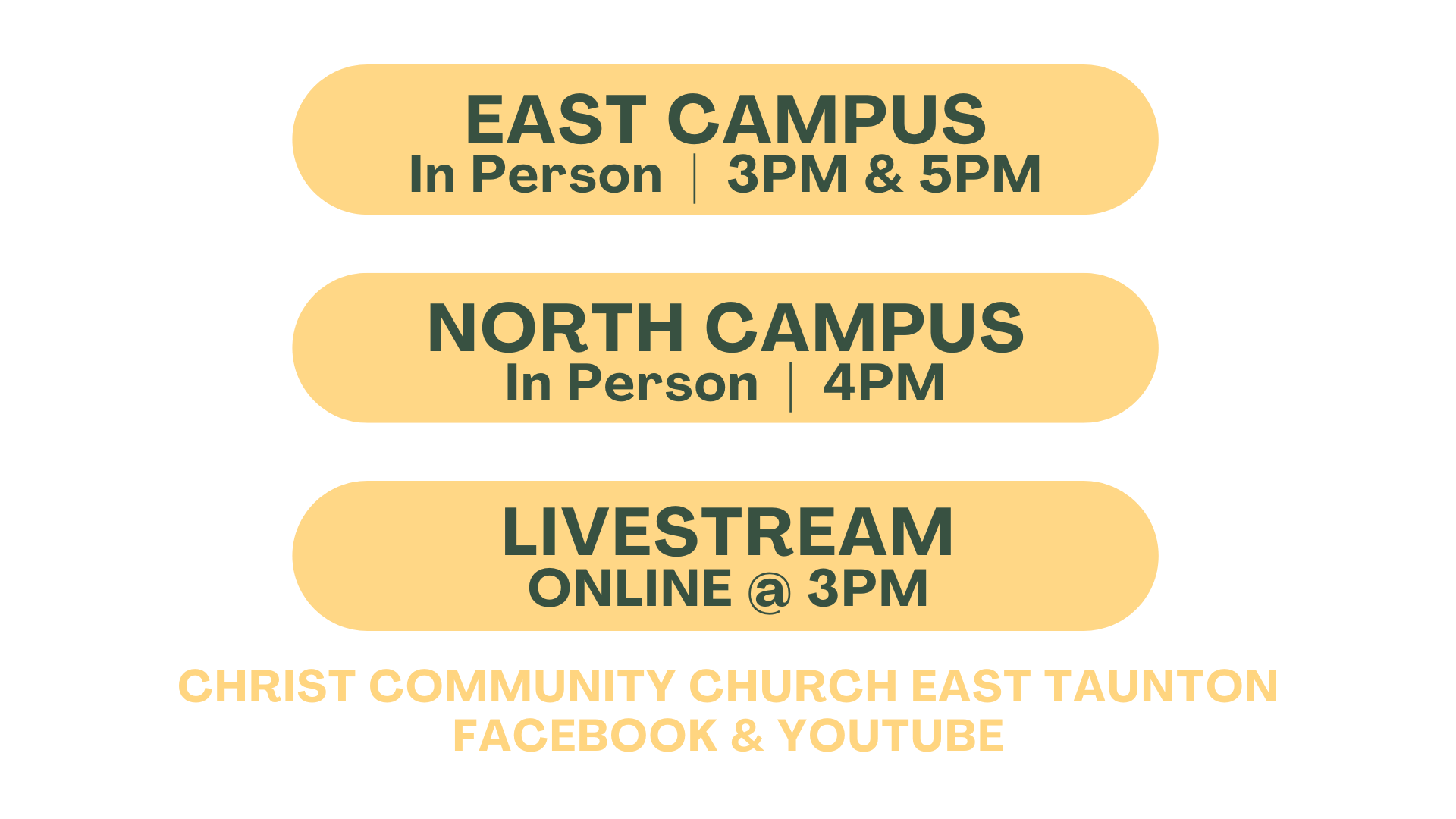 EAST CAMPUS
In Person | 3PM & 5PM

NORTH CAMPUS
In Person | 4PM

LIVESTREAM
ONLINE @ 3PM

CHRIST COMMUNITY CHURCH EAST TAUNTON
FACEBOOK & YOUTUBE